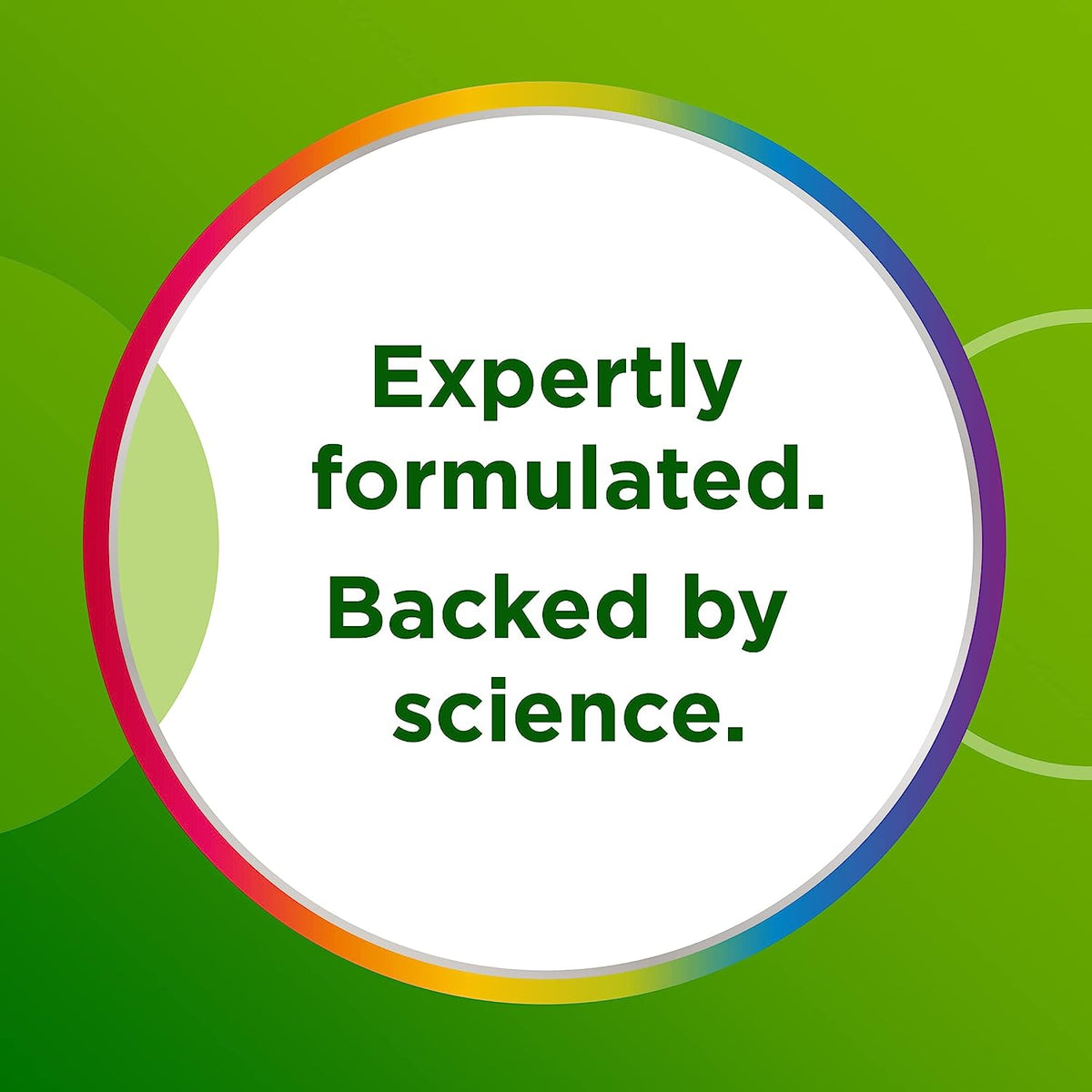 Expertly formulated.
Backed by science.